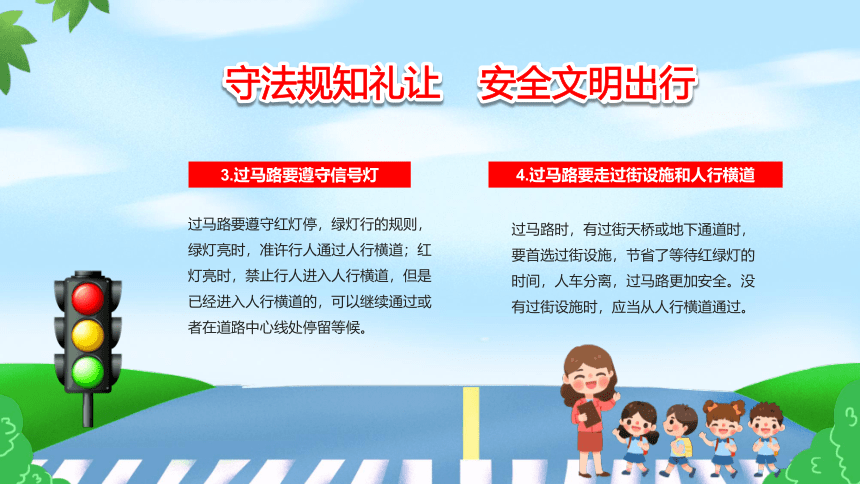 守法规知礼让　安全文明出行

3.过马路要遵守信号灯

过马路要遵守红灯停，绿灯行的规则，绿灯亮时，准许行人通过人行横道；红灯亮时，禁止行人进入人行横道，但是已经进入人行横道的，可以继续通过或者在道路中心线处停留等候。

4.过马路要走过街设施和人行横道

过马路时，有过街天桥或地下通道时，要首选过街设施，节省了等待红绿灯的时间，人车分离，过马路更加安全。没有过街设施时，应当从人行横道通过。